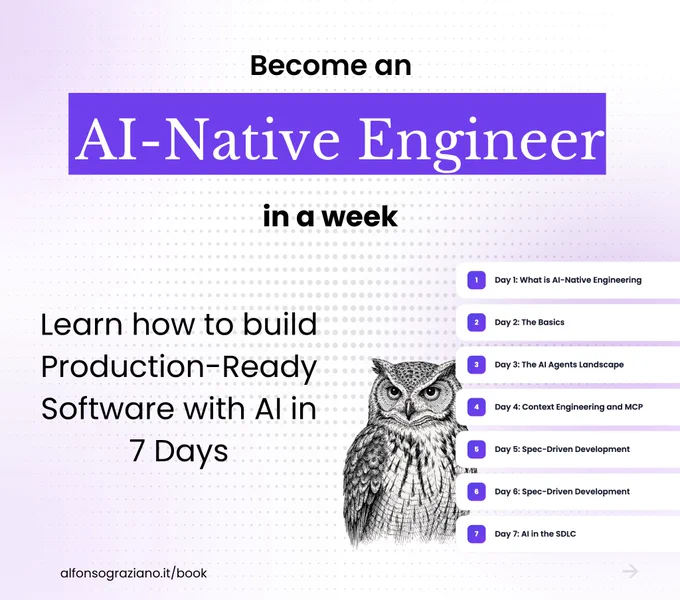 Become an

AI-Native Engineer

in a week

Learn how to build Production-Ready Software with AI in 7 Days

1 Day 1: What is AI-Native Engineering

2 Day 2: The Basics

3 Day 3: The AI Agents Landscape

4 Day 4: Context Engineering and MCP

5 Day 5: Spec-Driven Development

6 Day 6: Spec-Driven Development

7 Day 7: AI in the SDLC

alfonsograziano.it/book